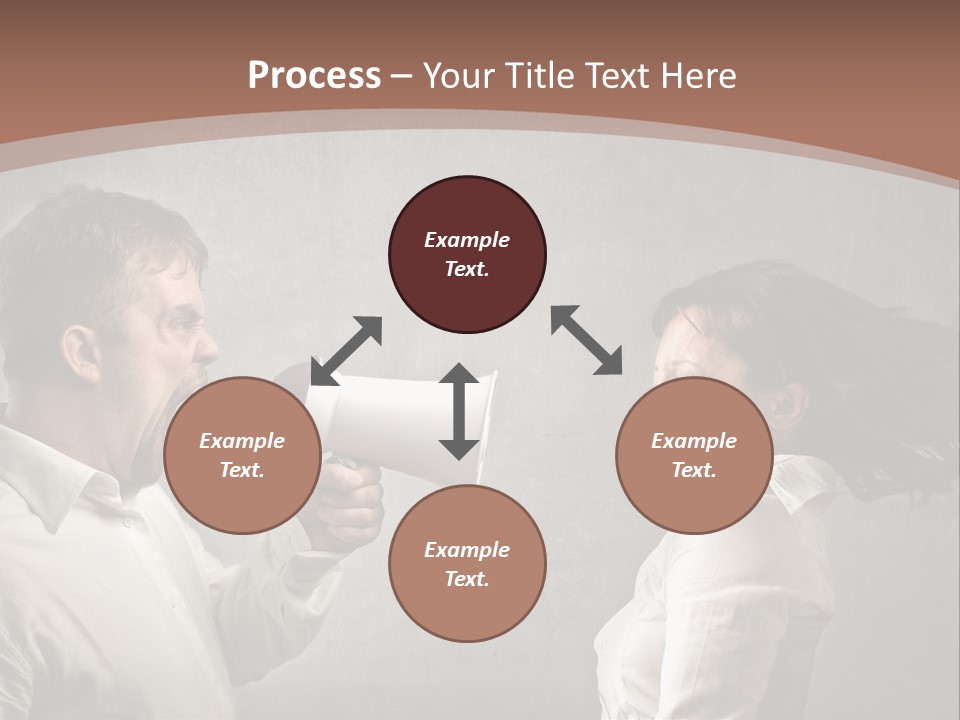 Process – Your Title Text Here

Example Text.

Example Text.

Example Text.

Example Text.